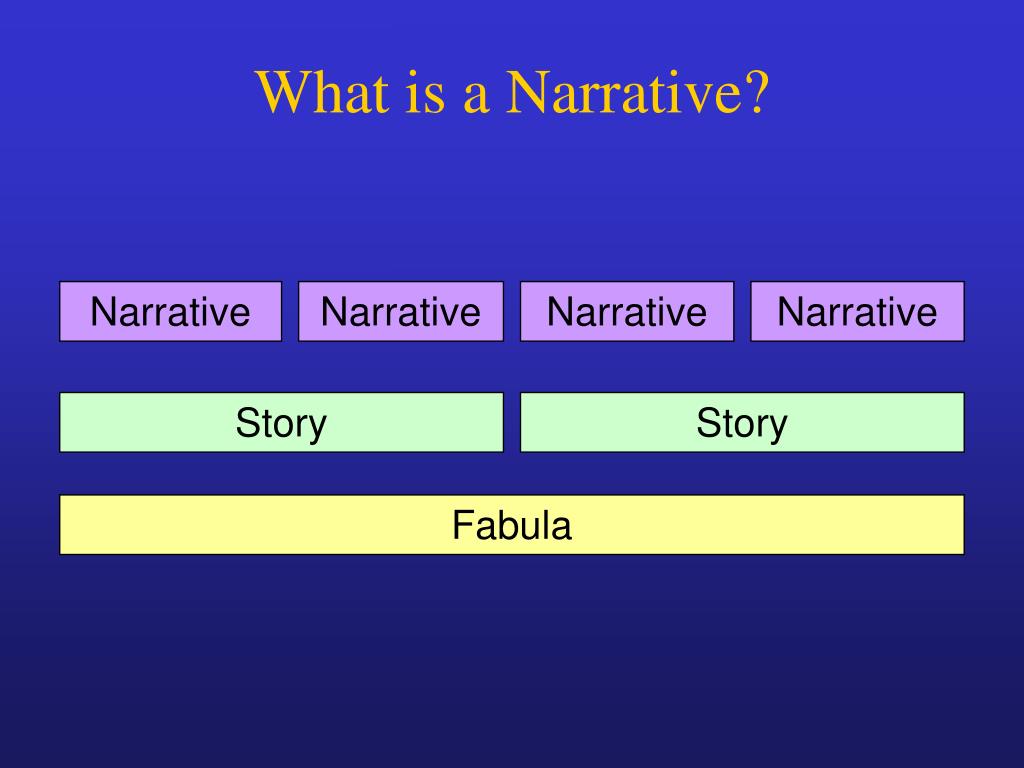 What is a Narrative?

Narrative Narrative Narrative Narrative

Story Story

Fabula